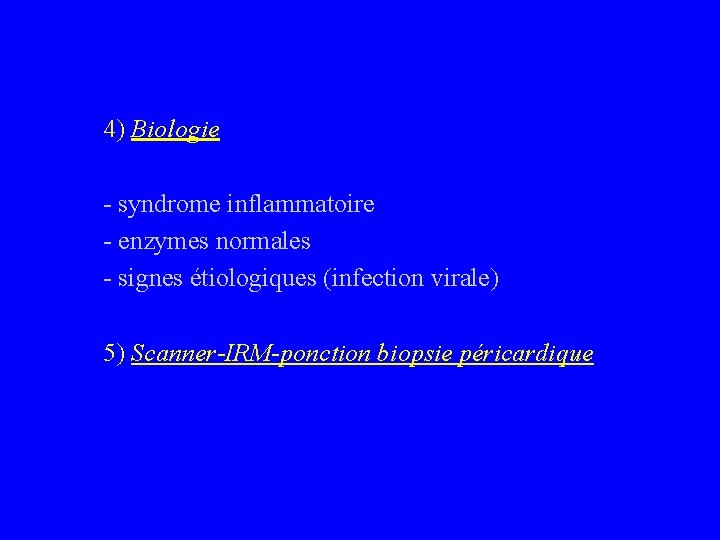 4) Biologie

- syndrome inflammatoire
- enzymes normales
- signes étiologiques (infection virale)

5) Scanner-IRM-ponction biopsie péricardique